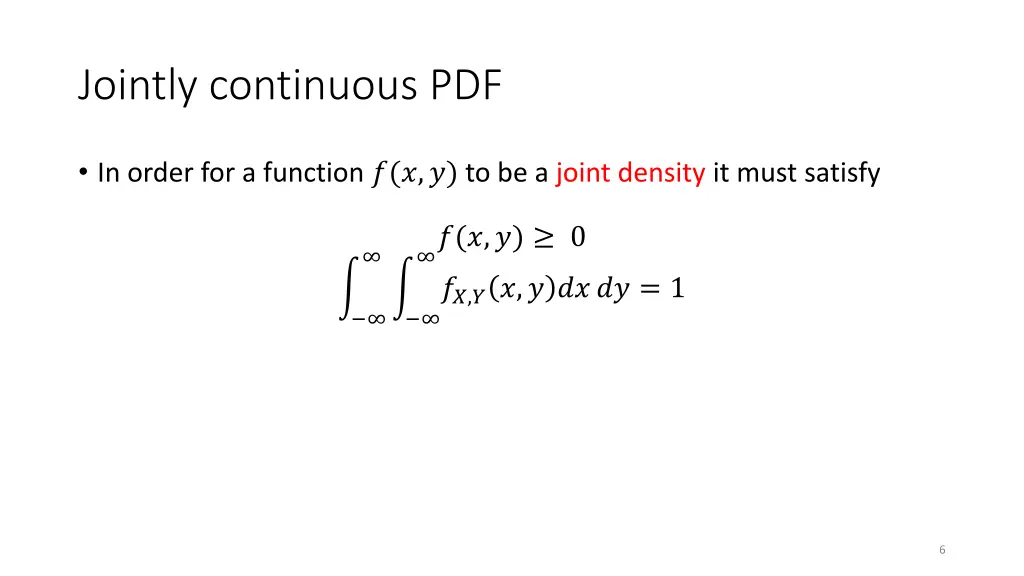 Jointly continuous PDF

• In order for a function $f(x, y)$ to be a joint density it must satisfy

$f(x, y) \geq 0$

$\int_{-\infty}^{\infty} \int_{-\infty}^{\infty} f_{X,Y}(x, y) dx\, dy = 1$

6